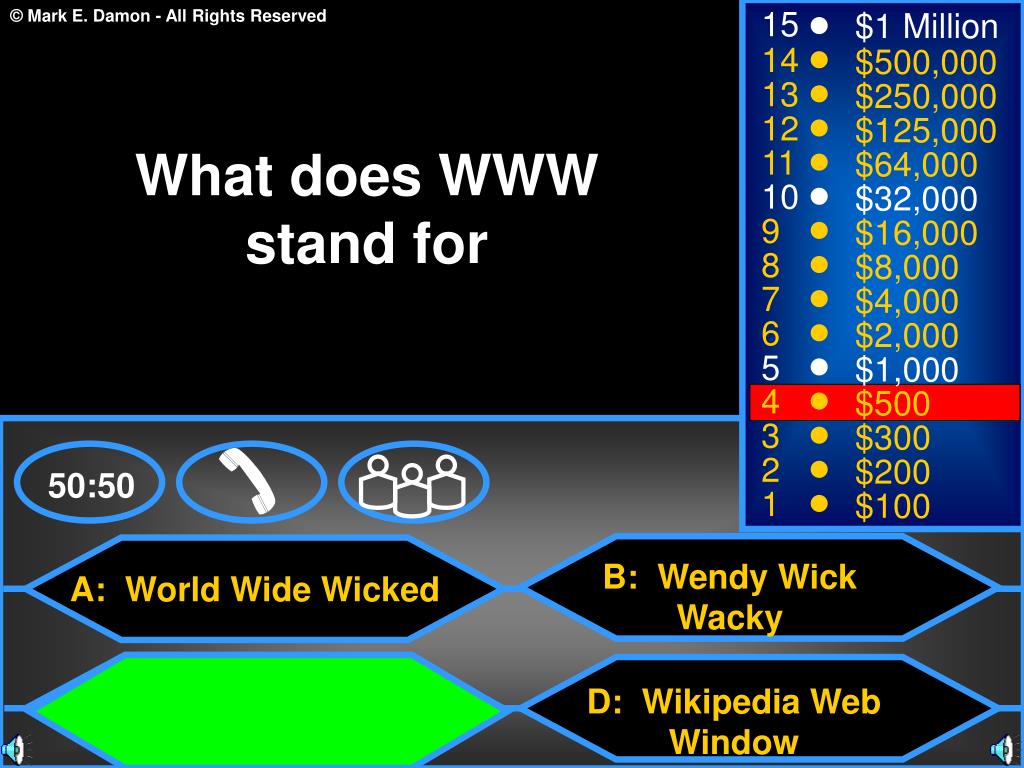 © Mark E. Damon - All Rights Reserved

What does WWW stand for

15 $1 Million
14 $500,000
13 $250,000
12 $125,000
11 $64,000
10 $32,000
9 $16,000
8 $8,000
7 $4,000
6 $2,000
5 $1,000
4 $500
3 $300
2 $200
1 $100

50:50

A: World Wide Wicked

B: Wendy Wick Wacky

D: Wikipedia Web Window